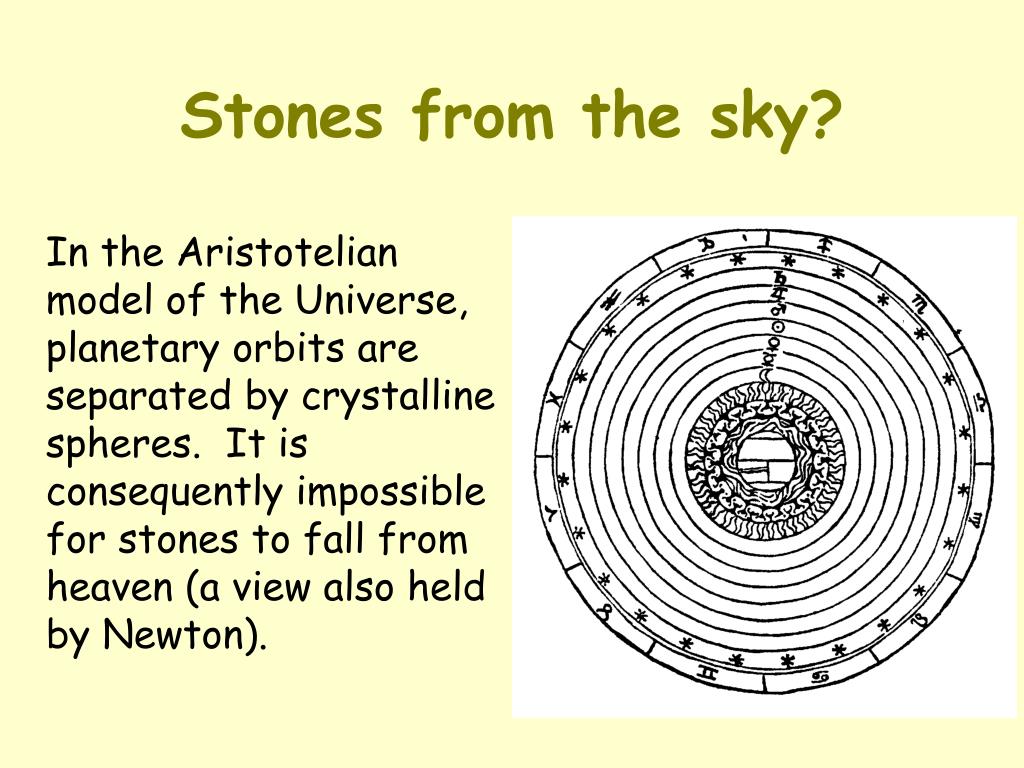 Stones from the sky?

In the Aristotelian model of the Universe, planetary orbits are separated by crystalline spheres. It is consequently impossible for stones to fall from heaven (a view also held by Newton).